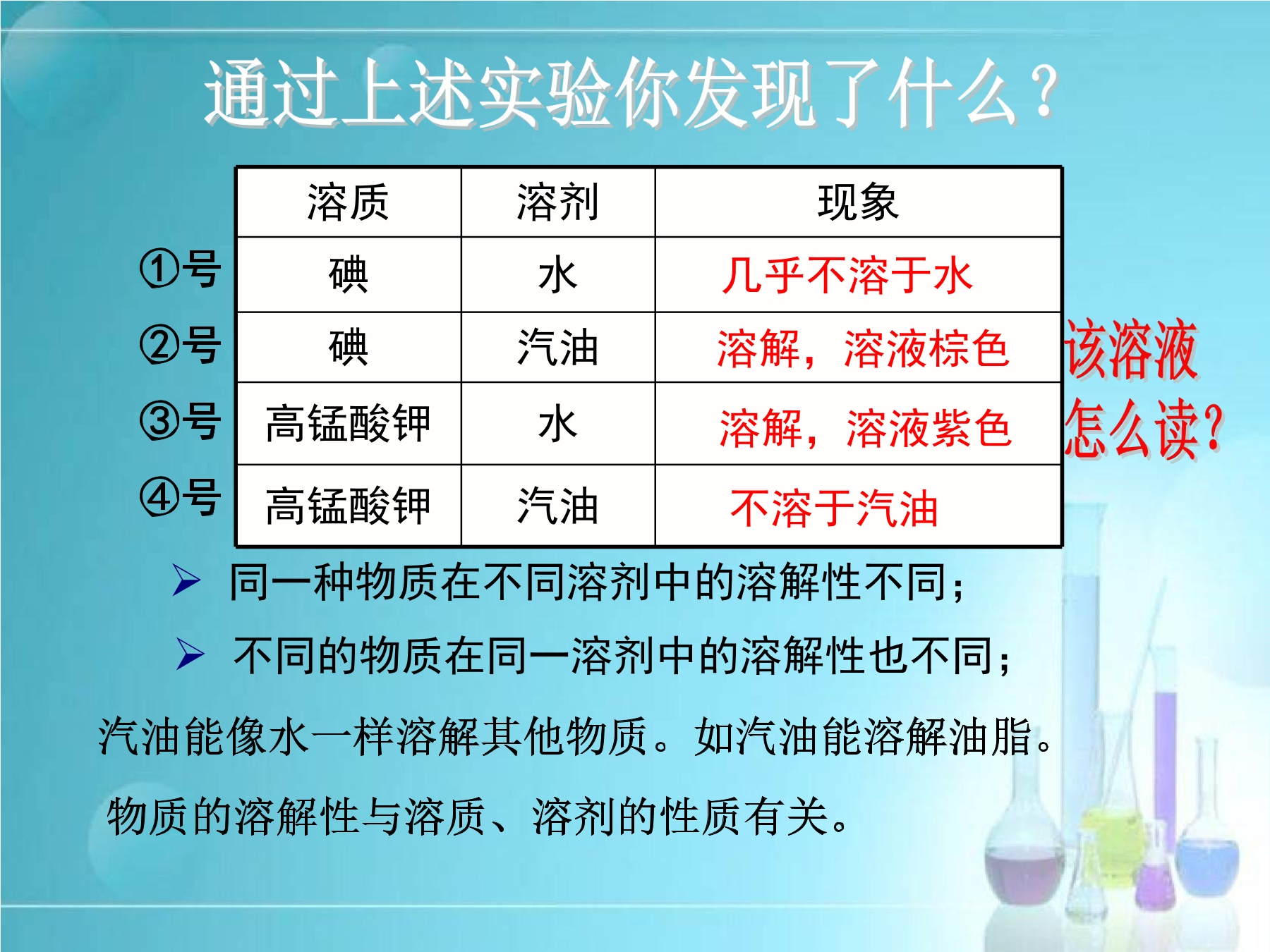 通过上述实验你发现了什么？

|  | 溶质 | 溶剂 | 现象 |
|---|---|---|---|
| ①号 | 碘 | 水 | 几乎不溶于水 |
| ②号 | 碘 | 汽油 | 溶解，溶液棕色 |
| ③号 | 高锰酸钾 | 水 | 溶解，溶液紫色 |
| ④号 | 高锰酸钾 | 汽油 | 不溶于汽油 |

该溶液怎么读？

➢ 同一种物质在不同溶剂中的溶解性不同；

➢ 不同的物质在同一溶剂中的溶解性也不同；

汽油能像水一样溶解其他物质。如汽油能溶解油脂。

物质的溶解性与溶质、溶剂的性质有关。